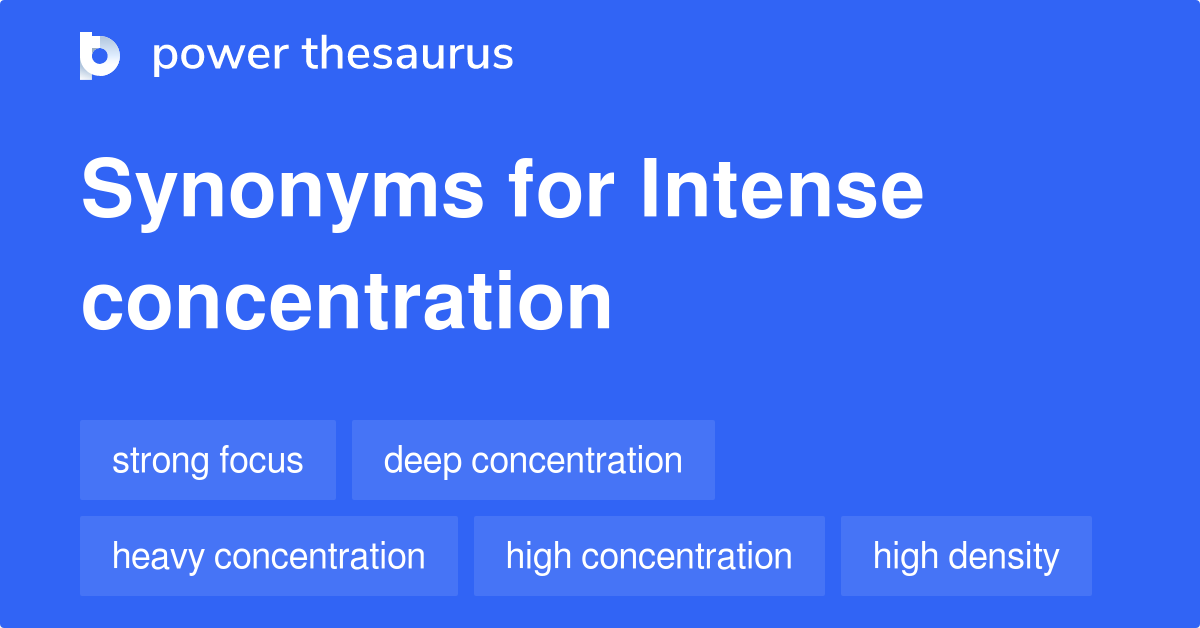 power thesaurus

Synonyms for Intense concentration

strong focus

deep concentration

heavy concentration

high concentration

high density